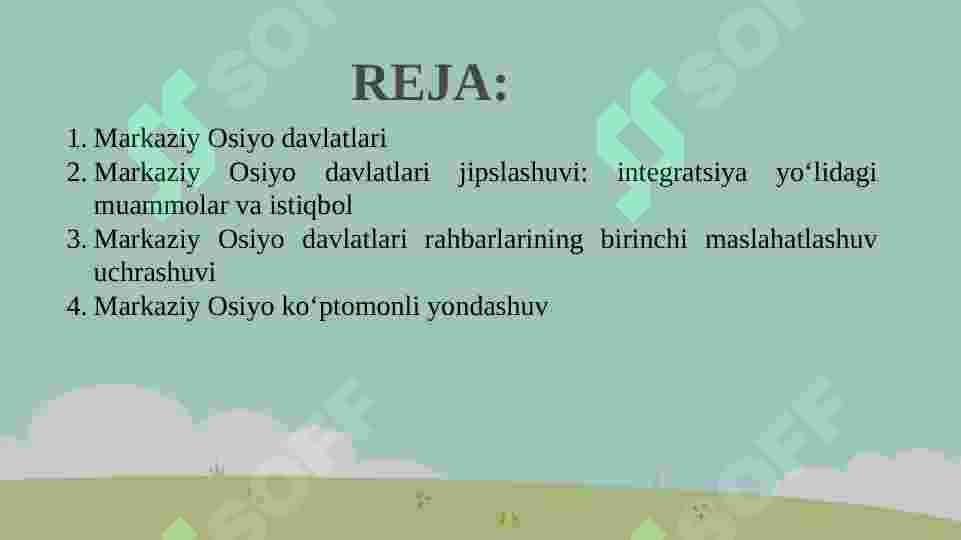 REJA:

1. Markaziy Osiyo davlatlari
2. Markaziy Osiyo davlatlari jipslashuvi: integratsiya yo‘lidagi muammolar va istiqbol
3. Markaziy Osiyo davlatlari rahbarlarining birinchi maslahatlashuv uchrashuvi
4. Markaziy Osiyo ko‘ptomonli yondashuv

SOFF SOFF SOFF SOFF